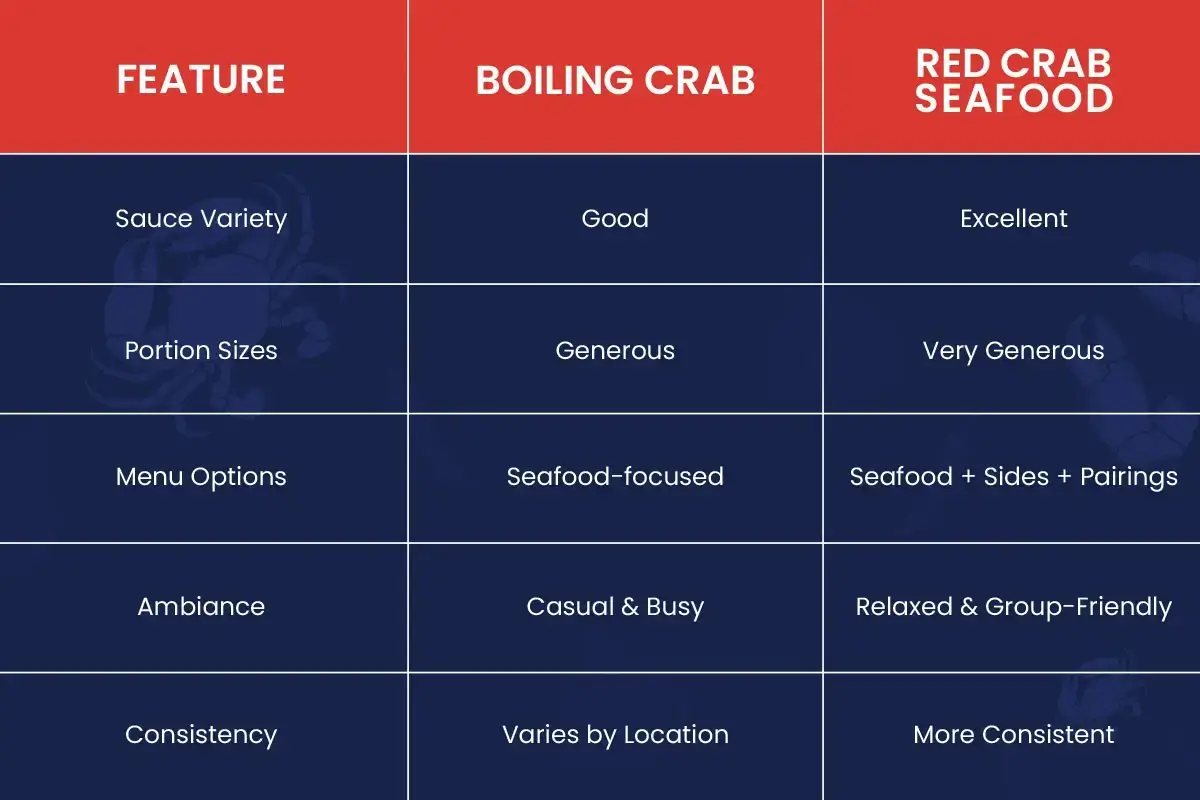 | FEATURE | BOILING CRAB | RED CRAB SEAFOOD |
|---|---|---|
| Sauce Variety | Good | Excellent |
| Portion Sizes | Generous | Very Generous |
| Menu Options | Seafood-focused | Seafood + Sides + Pairings |
| Ambiance | Casual & Busy | Relaxed & Group-Friendly |
| Consistency | Varies by Location | More Consistent |